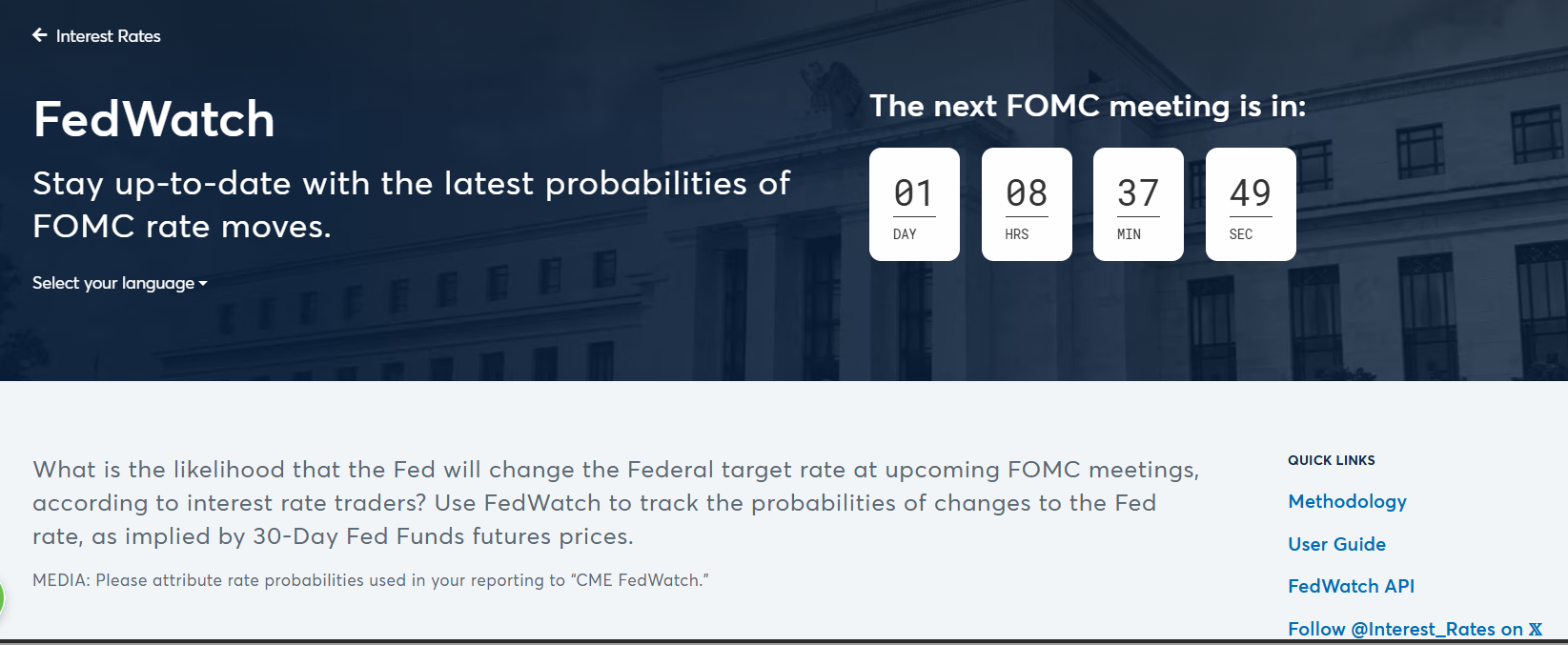 Interest Rates

FedWatch

Stay up-to-date with the latest probabilities of FOMC rate moves.

Select your language

The next FOMC meeting is in:

01 DAY

08 HRS

37 MIN

49 SEC

What is the likelihood that the Fed will change the Federal target rate at upcoming FOMC meetings, according to interest rate traders? Use FedWatch to track the probabilities of changes to the Fed rate, as implied by 30-Day Fed Funds futures prices.

MEDIA: Please attribute rate probabilities used in your reporting to "CME FedWatch."

QUICK LINKS

Methodology

User Guide

FedWatch API

Follow @Interest_Rates on X